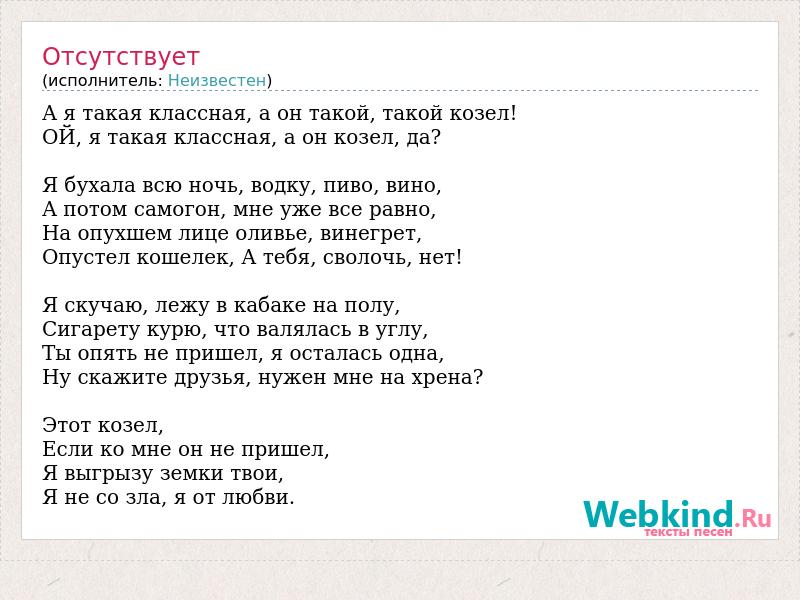 Отсутствует
(исполнитель: Неизвестен)

А я такая классная, а он такой, такой козел!
ОЙ, я такая классная, а он козел, да?

Я бухала всю ночь, водку, пиво, вино,
А потом самогон, мне уже все равно,
На опухшем лице оливье, винегрет,
Опустел кошелек, А тебя, сволочь, нет!

Я скучаю, лежу в кабаке на полу,
Сигарету курю, что валялась в углу,
Ты опять не пришел, я осталась одна,
Ну скажите друзья, нужен мне на хрена?

Этот козел,
Если ко мне он не пришел,
Я выгрызу земки твои,
Я не со зла, я от любви.

Webkind.Ru
тексты песен